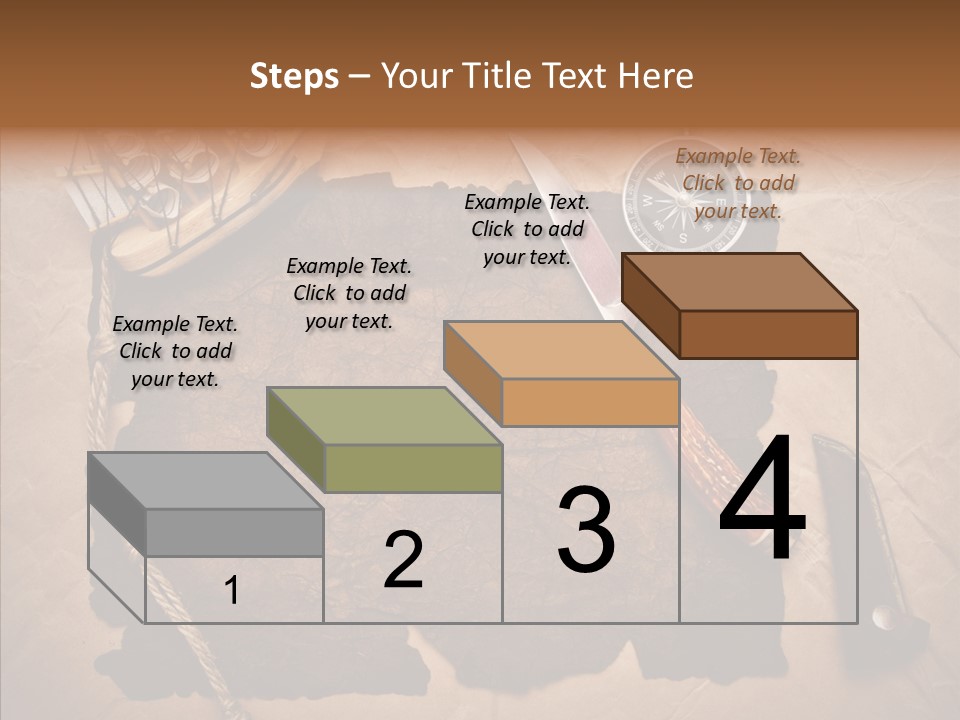 Steps – Your Title Text Here

Example Text. Click to add your text.

Example Text. Click to add your text.

Example Text. Click to add your text.

Example Text. Click to add your text.

1

2

3

4